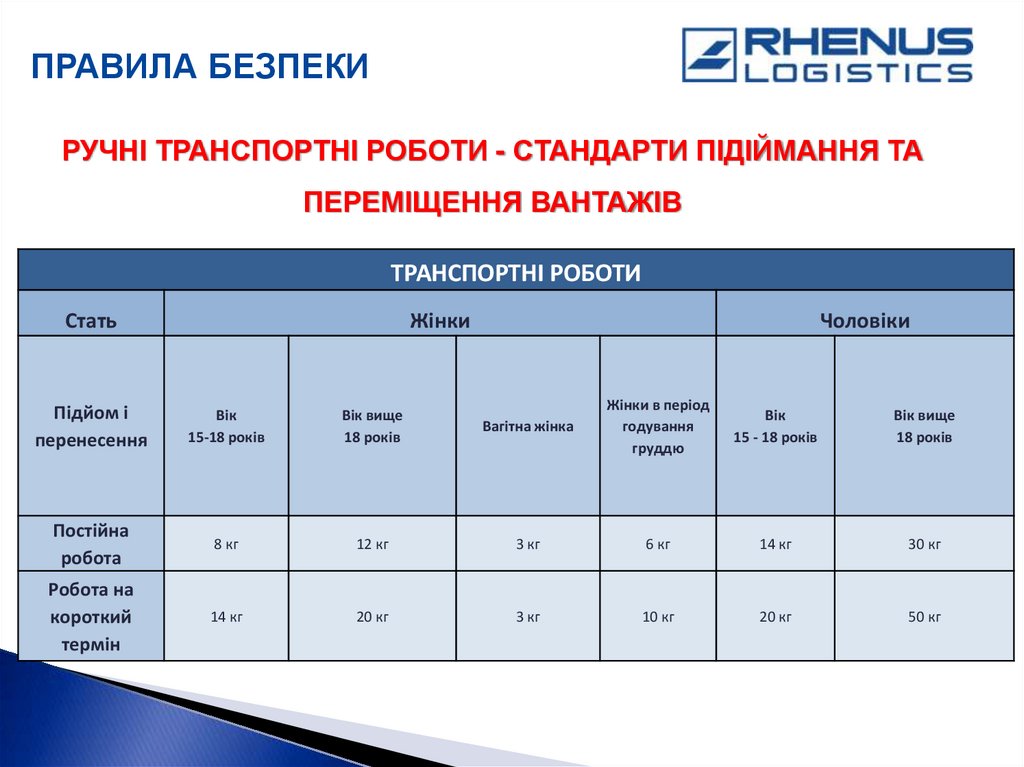 ПРАВИЛА БЕЗПЕКИ

RHENUS LOGISTICS

РУЧНІ ТРАНСПОРТНІ РОБОТИ - СТАНДАРТИ ПІДІЙМАННЯ ТА ПЕРЕМІЩЕННЯ ВАНТАЖІВ

| ТРАНСПОРТНІ РОБОТИ | | | | | | |
|---|---|---|---|---|---|---|
| Стать | Жінки | | | | Чоловіки | |
| Підйом і перенесення | Вік 15-18 років | Вік вище 18 років | Вагітна жінка | Жінки в період годування груддю | Вік 15 - 18 років | Вік вище 18 років |
| Постійна робота | 8 кг | 12 кг | 3 кг | 6 кг | 14 кг | 30 кг |
| Робота на короткий термін | 14 кг | 20 кг | 3 кг | 10 кг | 20 кг | 50 кг |